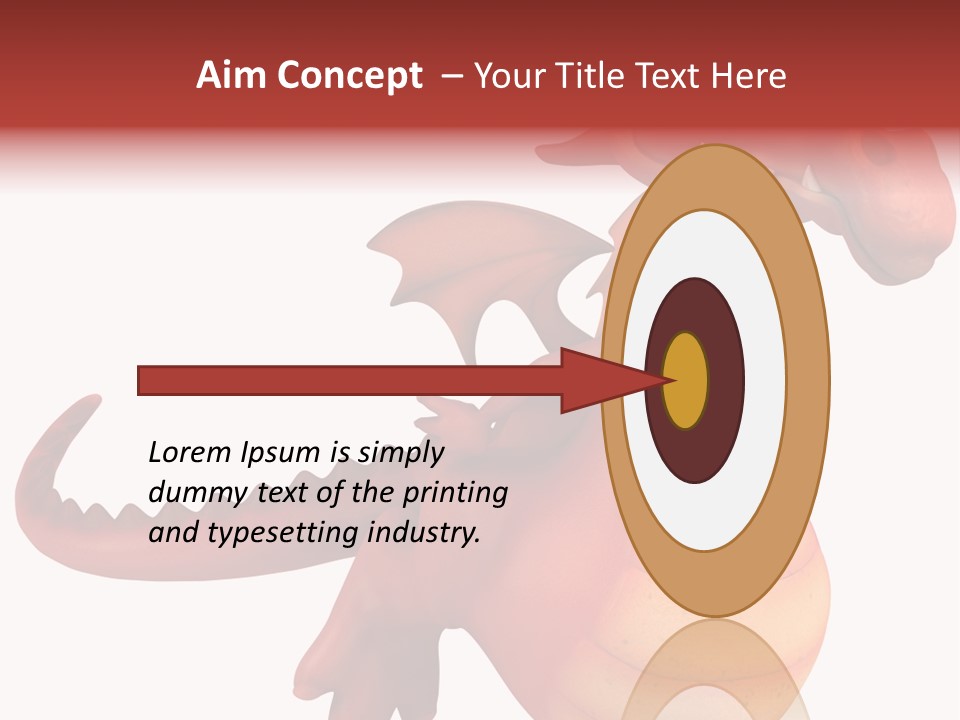 Aim Concept – Your Title Text Here

Lorem Ipsum is simply dummy text of the printing and typesetting industry.